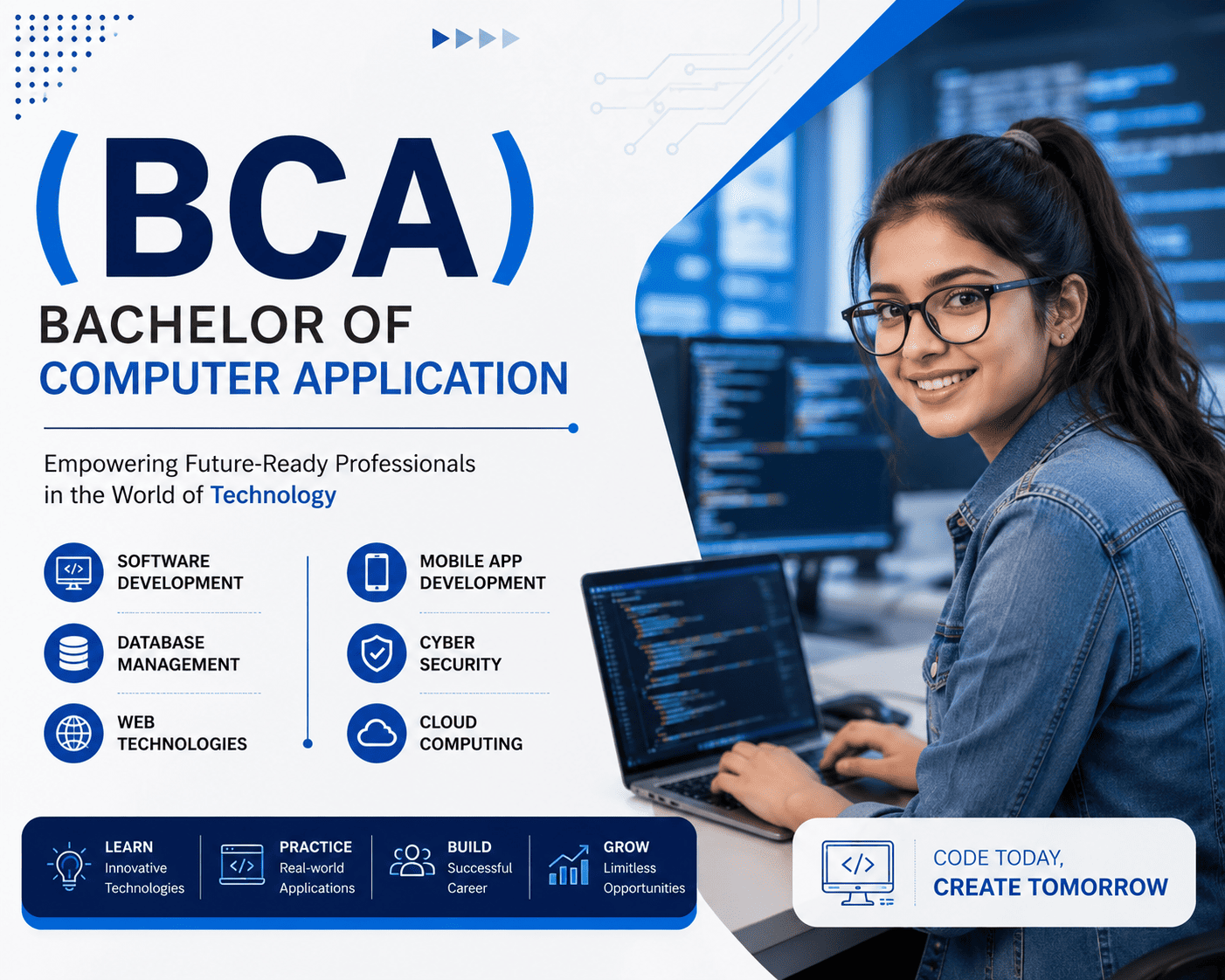 (BCA)

BACHELOR OF
COMPUTER APPLICATION

Empowering Future-Ready Professionals in the World of Technology

SOFTWARE DEVELOPMENT

DATABASE MANAGEMENT

WEB TECHNOLOGIES

MOBILE APP DEVELOPMENT

CYBER SECURITY

CLOUD COMPUTING

LEARN
Innovative Technologies

PRACTICE
Real-world Applications

BUILD
Successful Career

GROW
Limitless Opportunities

CODE TODAY,
CREATE TOMORROW